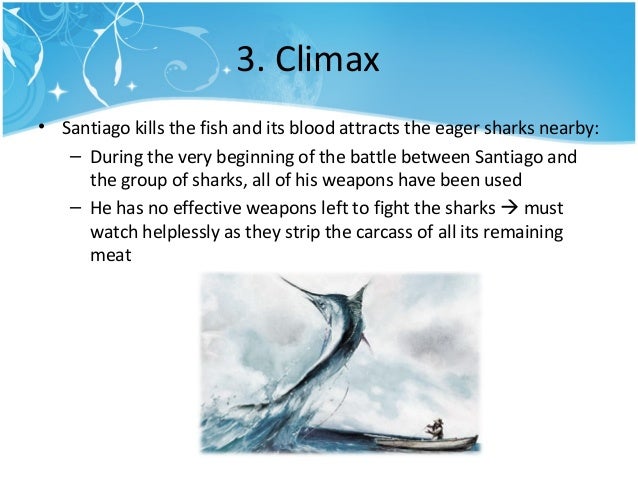 3. Climax

• Santiago kills the fish and its blood attracts the eager sharks nearby:

– During the very beginning of the battle between Santiago and the group of sharks, all of his weapons have been used

– He has no effective weapons left to fight the sharks → must watch helplessly as they strip the carcass of all its remaining meat